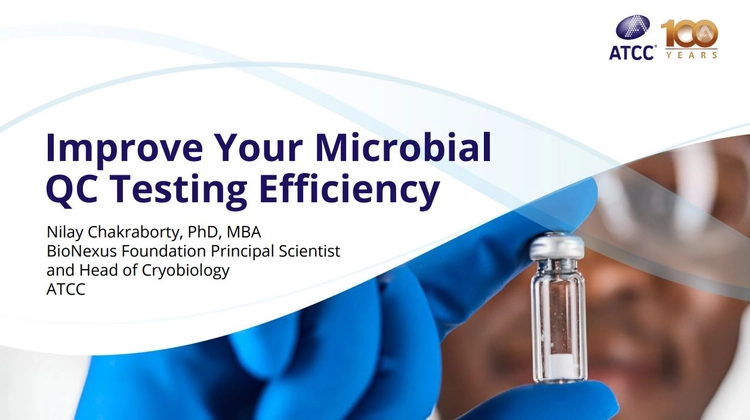 ATCC®
100 YEARS

Improve Your Microbial QC Testing Efficiency

Nilay Chakraborty, PhD, MBA
BioNexus Foundation Principal Scientist and Head of Cryobiology
ATCC